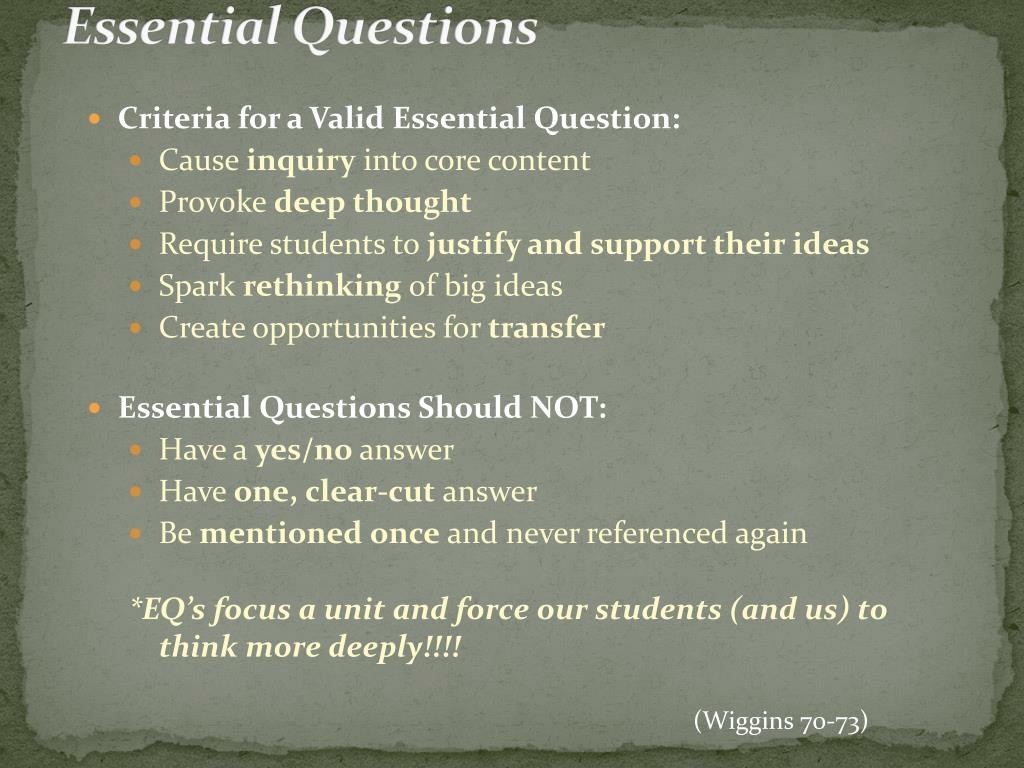 Essential Questions

Criteria for a Valid Essential Question:
Cause inquiry into core content
Provoke deep thought
Require students to justify and support their ideas
Spark rethinking of big ideas
Create opportunities for transfer

Essential Questions Should NOT:
Have a yes/no answer
Have one, clear-cut answer
Be mentioned once and never referenced again

*EQ's focus a unit and force our students (and us) to think more deeply!!!!

(Wiggins 70-73)